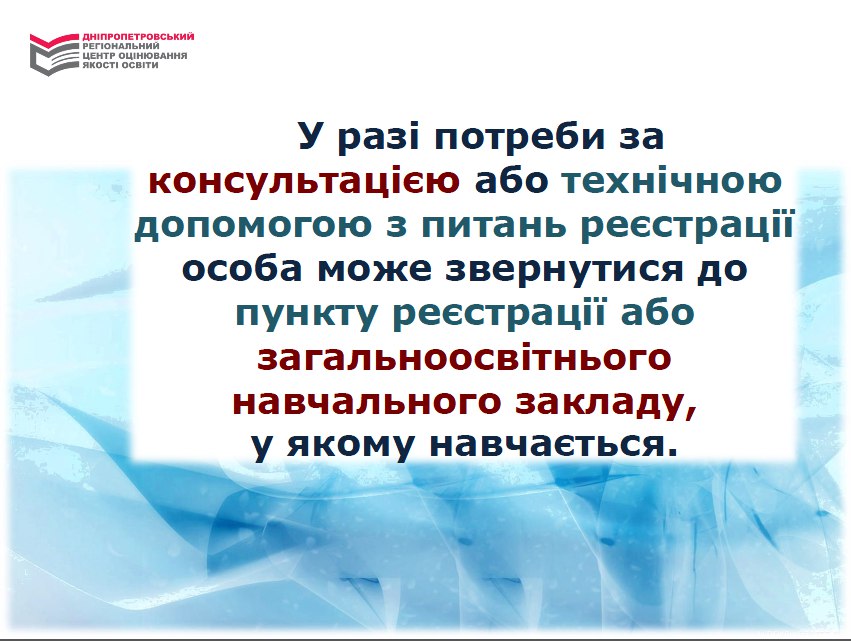 ДНІПРОПЕТРОВСЬКИЙ РЕГІОНАЛЬНИЙ ЦЕНТР ОЦІНЮВАННЯ ЯКОСТІ ОСВІТИ

У разі потреби за консультацією або технічною допомогою з питань реєстрації особа може звернутися до пункту реєстрації або загальноосвітнього навчального закладу, у якому навчається.